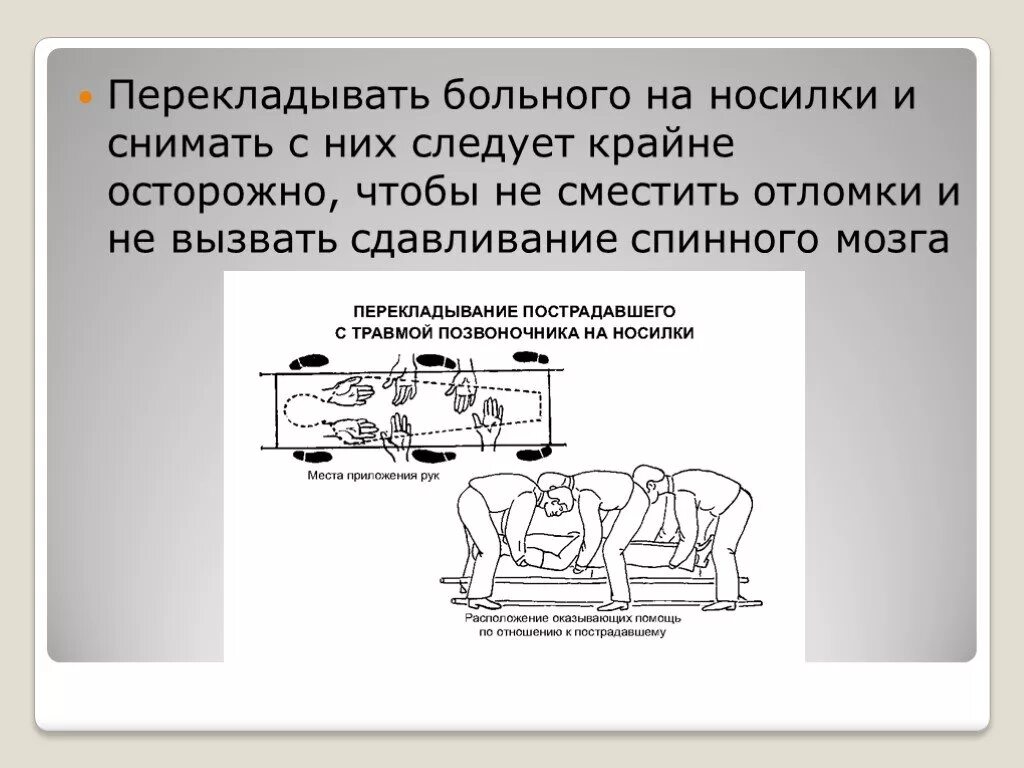 Перекладывать больного на носилки и снимать с них следует крайне осторожно, чтобы не сместить отломки и не вызвать сдавливание спинного мозга

ПЕРЕКЛАДЫВАНИЕ ПОСТРАДАВШЕГО С ТРАВМОЙ ПОЗВОНОЧНИКА НА НОСИЛКИ

Места приложения рук

Расположение оказывающих помощь по отношению к пострадавшему